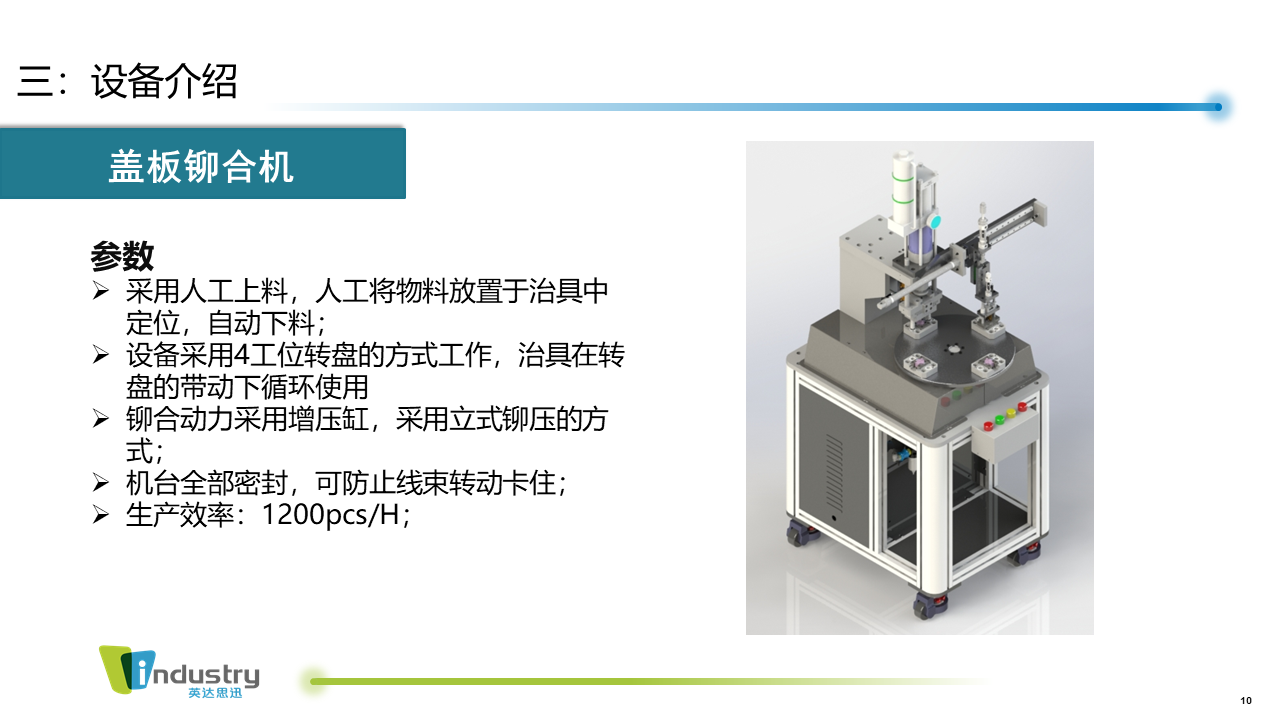 三：设备介绍

盖板铆合机

参数

➢ 采用人工上料，人工将物料放置于治具中定位，自动下料；
➢ 设备采用4工位转盘的方式工作，治具在转盘的带动下循环使用
➢ 铆合动力采用增压缸，采用立式铆压的方式；
➢ 机台全部密封，可防止线束转动卡住；
➢ 生产效率：1200pcs/H；

industry
英达思迅

10